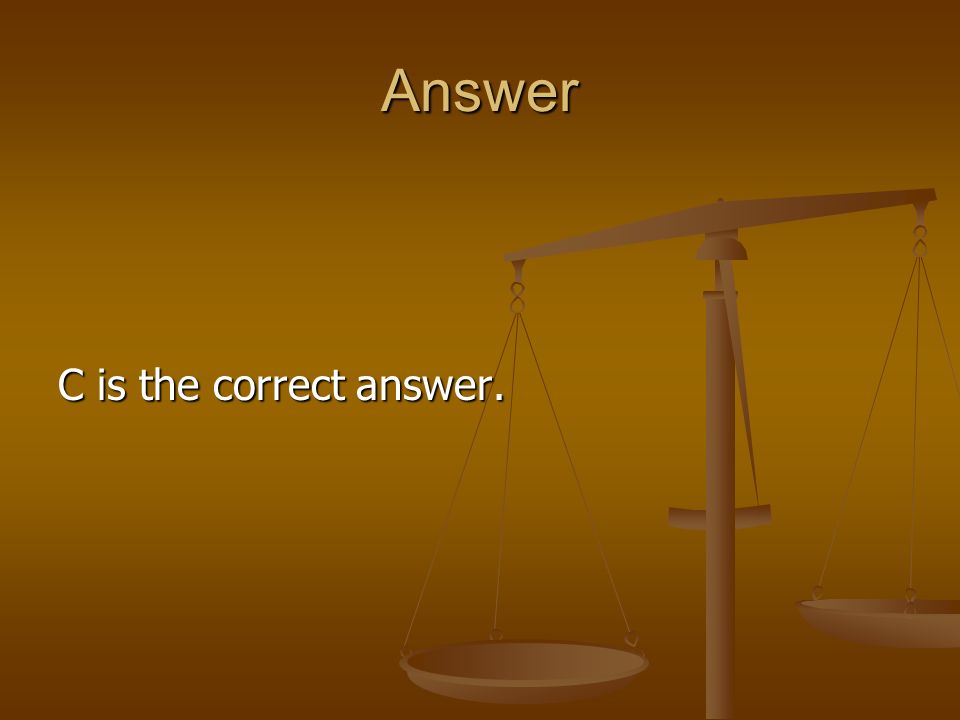 Answer

C is the correct answer.